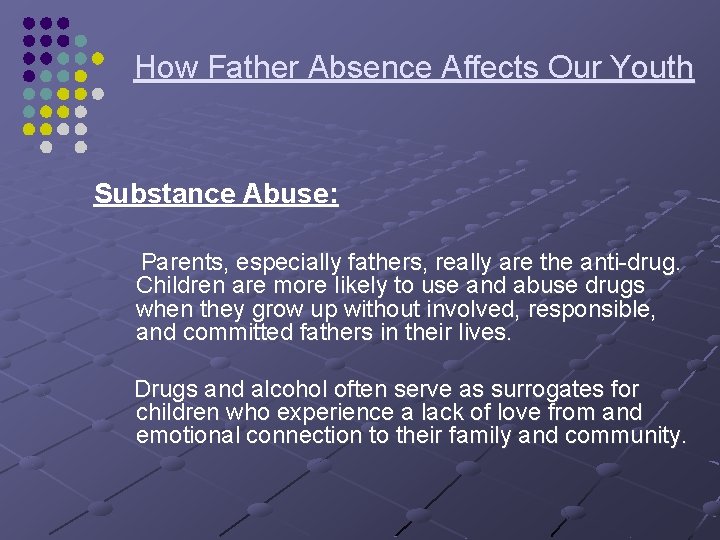 How Father Absence Affects Our Youth

Substance Abuse:

Parents, especially fathers, really are the anti-drug. Children are more likely to use and abuse drugs when they grow up without involved, responsible, and committed fathers in their lives.

Drugs and alcohol often serve as surrogates for children who experience a lack of love from and emotional connection to their family and community.